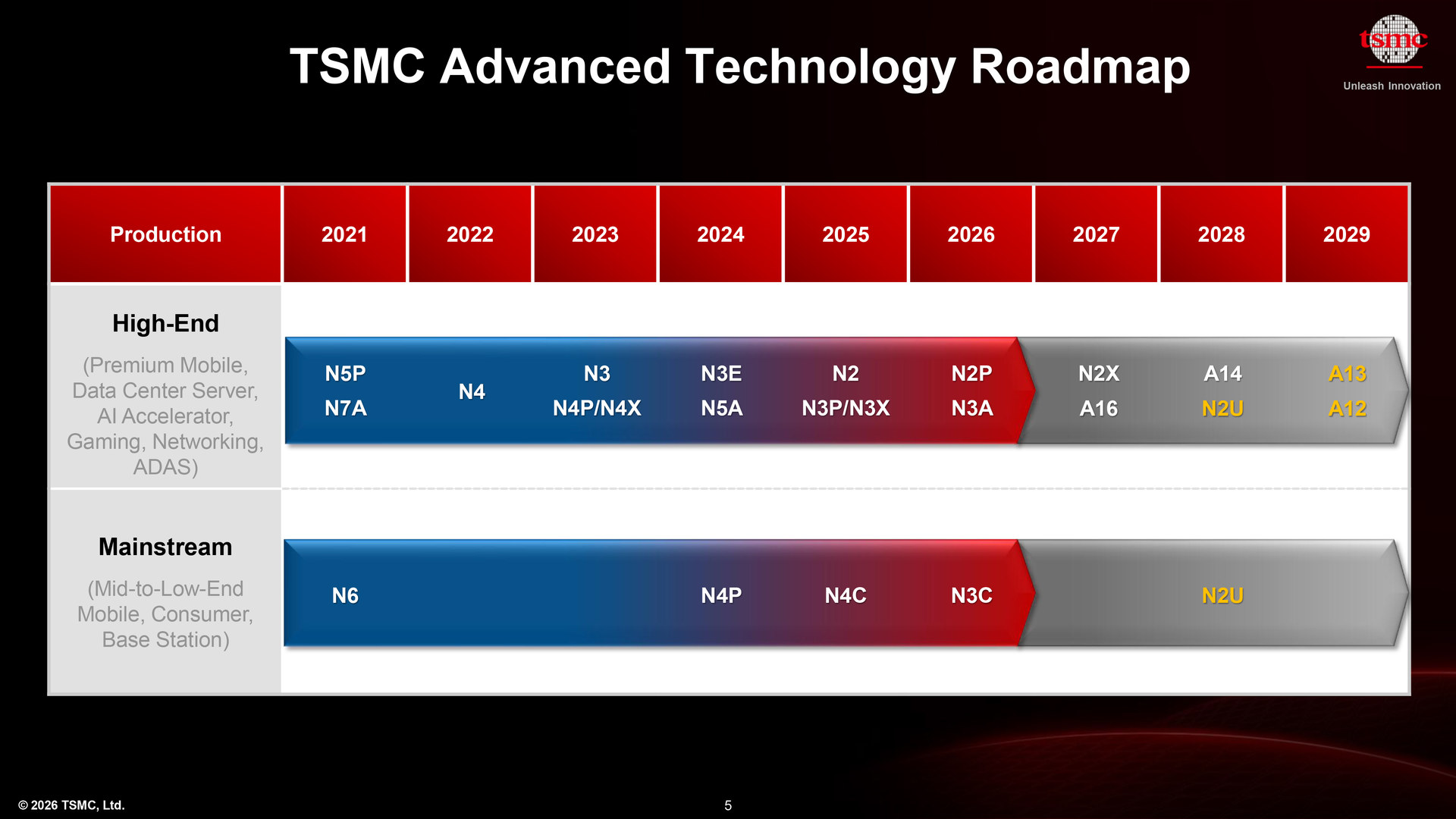 TSMC Advanced Technology Roadmap

tsmc
Unleash Innovation

| Production | 2021 | 2022 | 2023 | 2024 | 2025 | 2026 | 2027 | 2028 | 2029 |
|---|---|---|---|---|---|---|---|---|---|
| High-End (Premium Mobile, Data Center Server, AI Accelerator, Gaming, Networking, ADAS) | N5P N7A | N4 | N3 N4P/N4X | N3E N5A | N2 N3P/N3X | N2P N3A | N2X A16 | A14 N2U | A13 A12 |
| Mainstream (Mid-to-Low-End Mobile, Consumer, Base Station) | N6 | | | N4P | N4C | N3C | | N2U | |

© 2026 TSMC, Ltd.

5